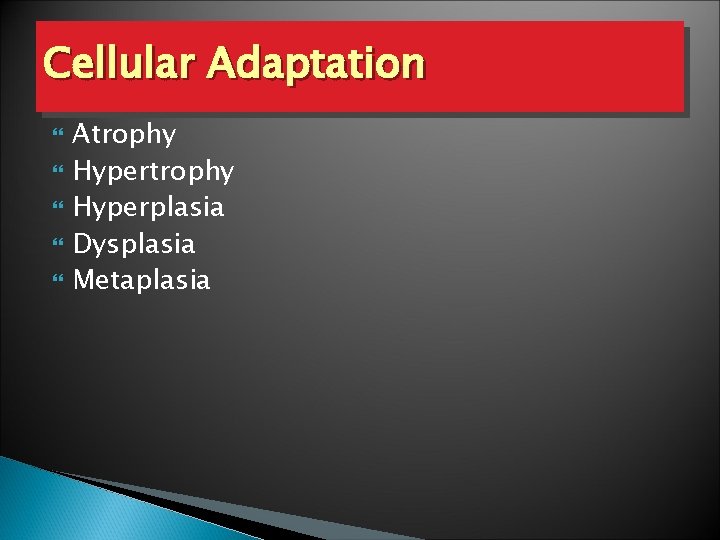 Cellular Adaptation

- Atrophy
- Hypertrophy
- Hyperplasia
- Dysplasia
- Metaplasia